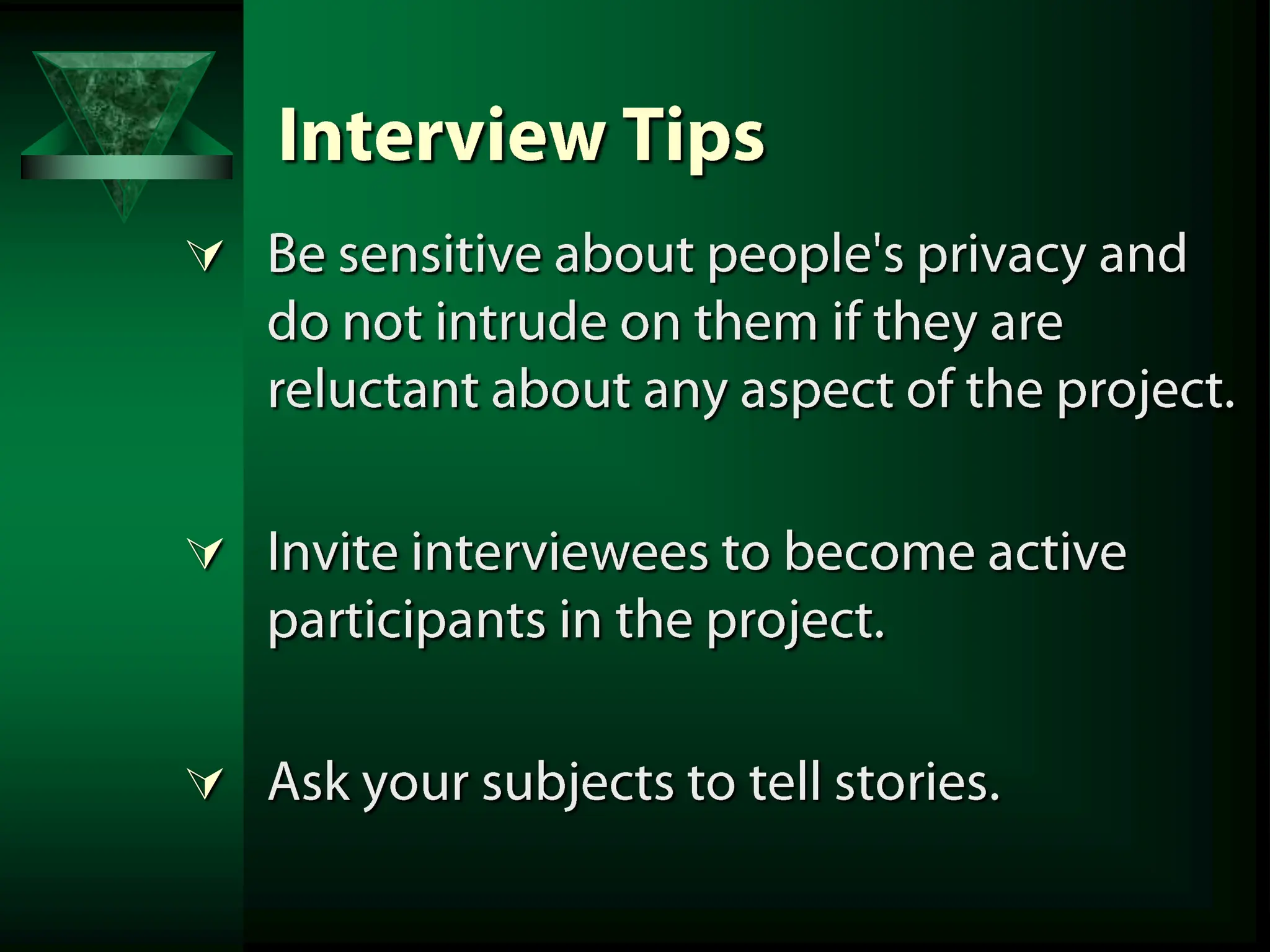 Interview Tips

Be sensitive about people's privacy and do not intrude on them if they are reluctant about any aspect of the project.

Invite interviewees to become active participants in the project.

Ask your subjects to tell stories.